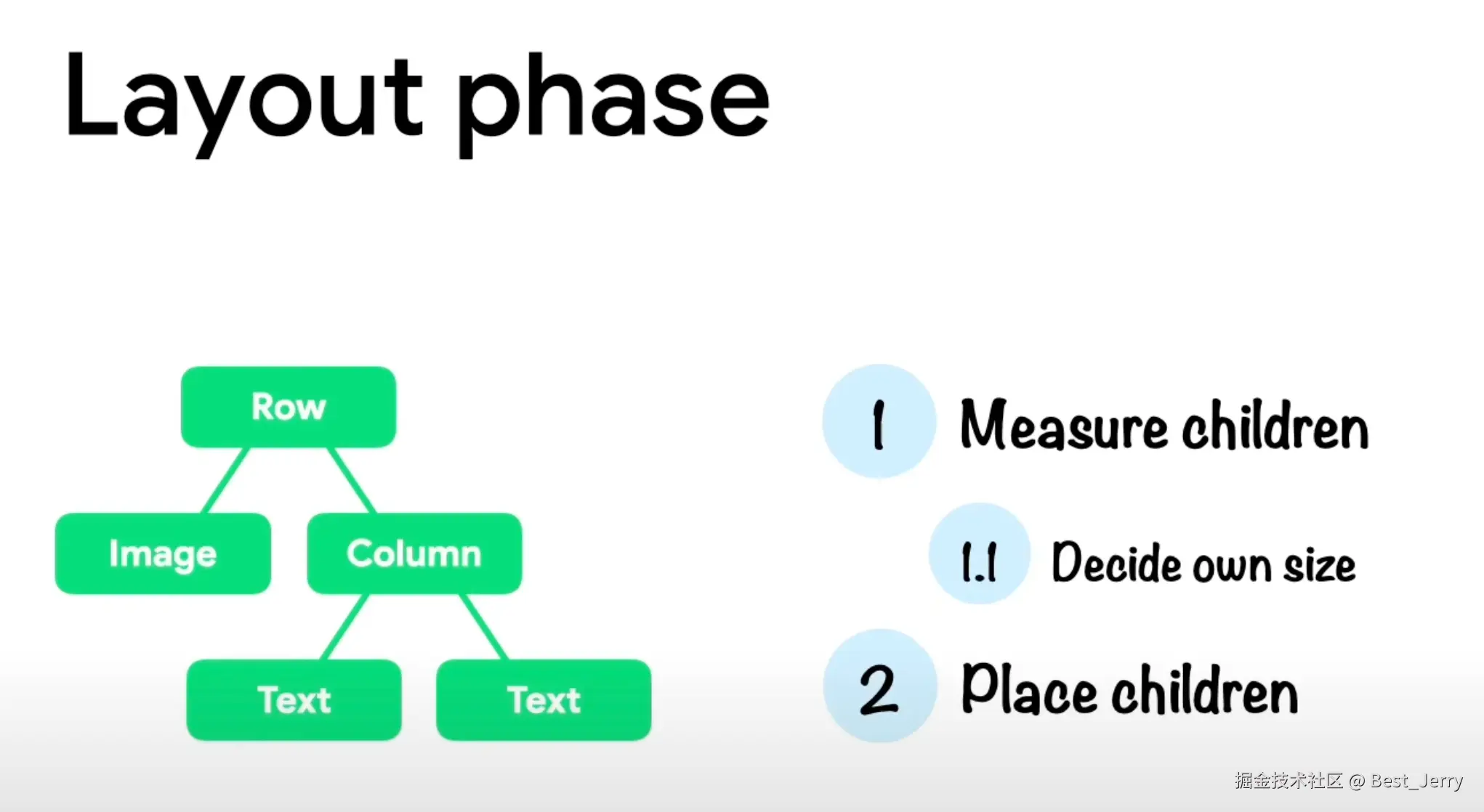 Layout phase

Row

Image

Column

Text

Text

1 Measure children

1.1 Decide own size

2 Place children

掘金技术社区 @ Best_Jerry